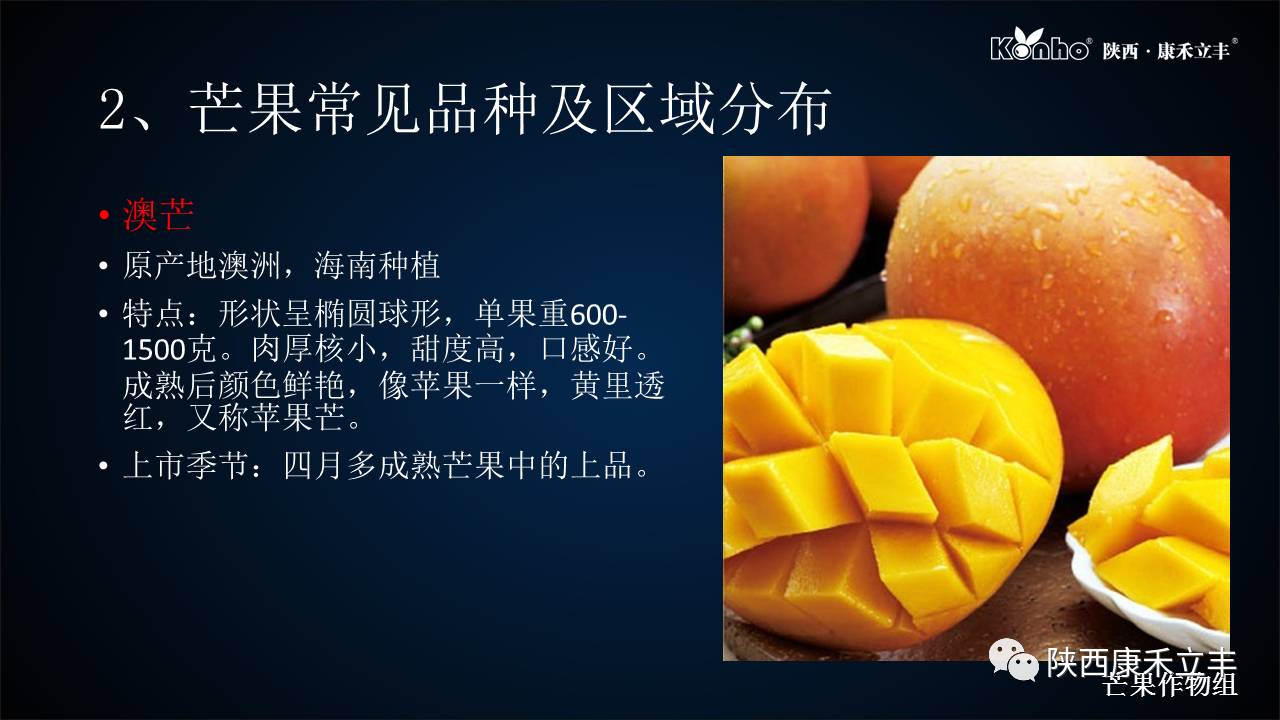 Konho® 陕西·康禾立丰®

2、芒果常见品种及区域分布

• 澳芒
• 原产地澳洲，海南种植
• 特点：形状呈椭圆球形，单果重600-1500克。肉厚核小，甜度高，口感好。成熟后颜色鲜艳，像苹果一样，黄里透红，又称苹果芒。
• 上市季节：四月多成熟芒果中的上品。

陕西康禾立丰
芒果作物组